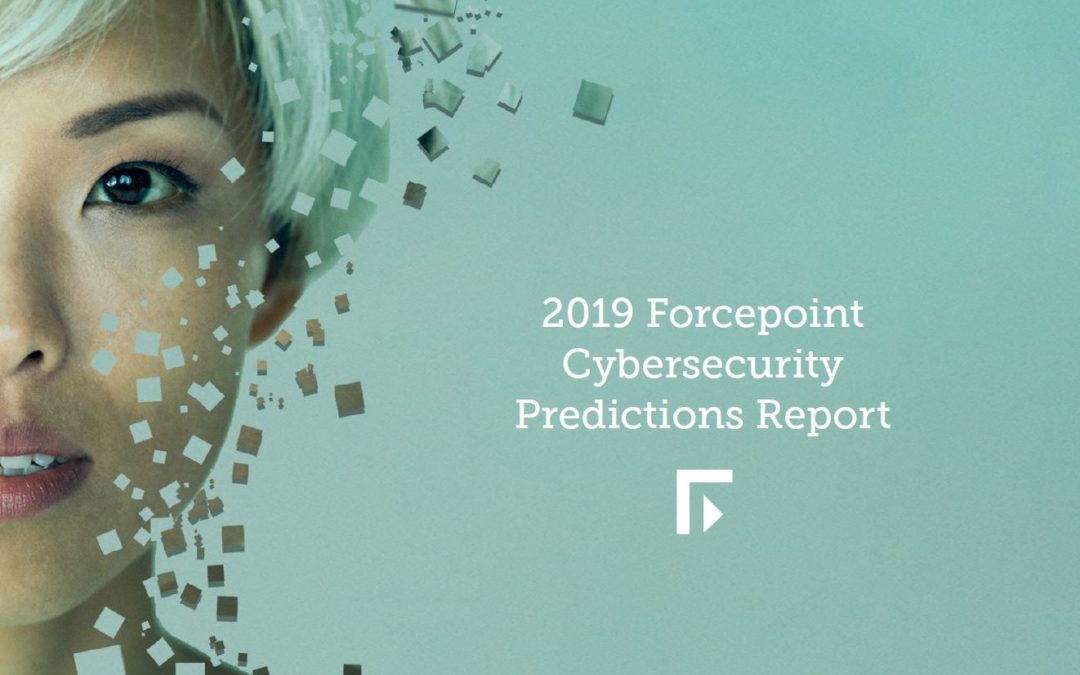 2019 Forcepoint Cybersecurity Predictions Report